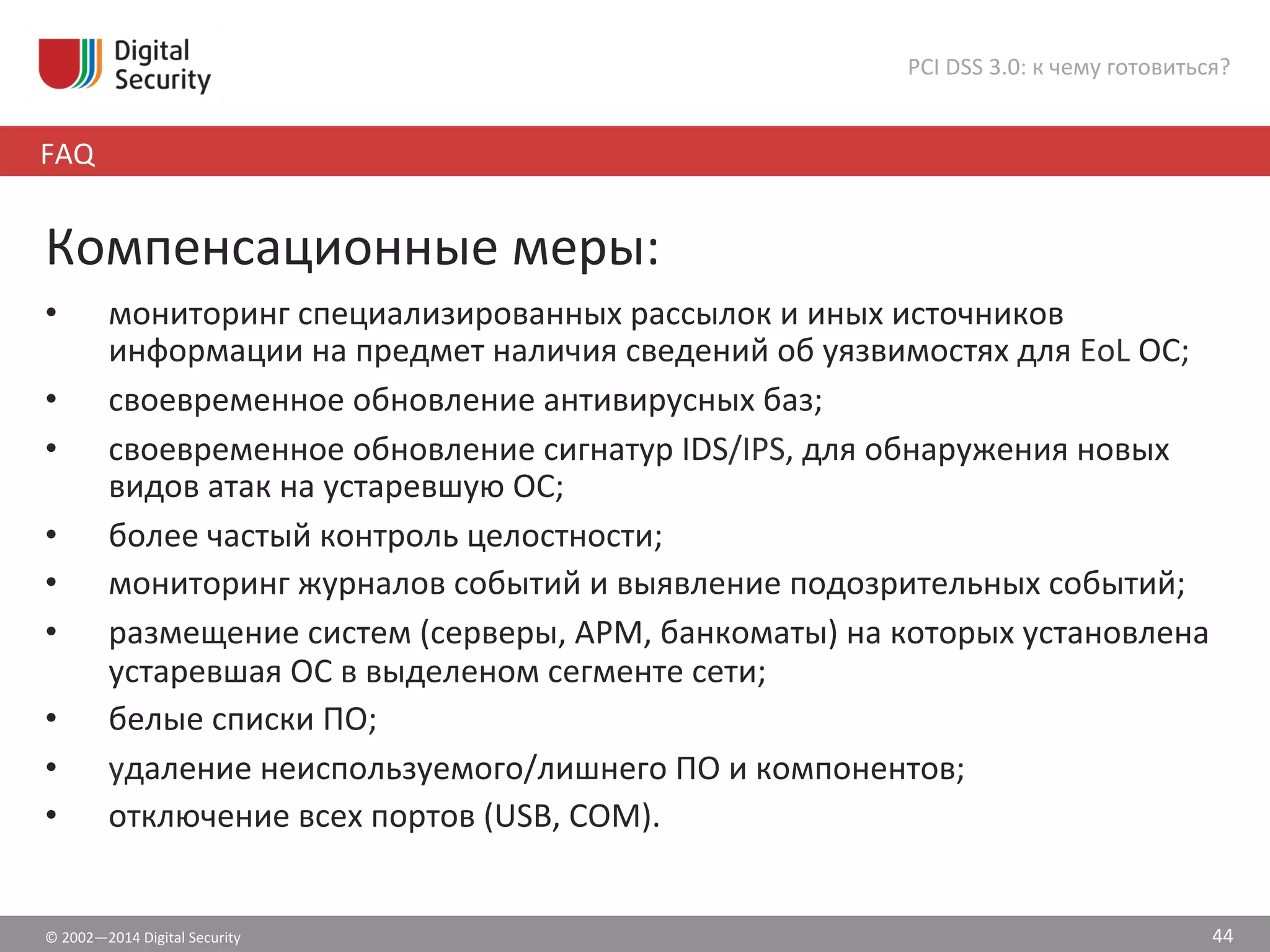 Digital Security

PCI DSS 3.0: к чему готовиться?

FAQ

Компенсационные меры:

• мониторинг специализированных рассылок и иных источников информации на предмет наличия сведений об уязвимостях для EoL ОС;
• своевременное обновление антивирусных баз;
• своевременное обновление сигнатур IDS/IPS, для обнаружения новых видов атак на устаревшую ОС;
• более частый контроль целостности;
• мониторинг журналов событий и выявление подозрительных событий;
• размещение систем (серверы, АРМ, банкоматы) на которых установлена устаревшая ОС в выделеном сегменте сети;
• белые списки ПО;
• удаление неиспользуемого/лишнего ПО и компонентов;
• отключение всех портов (USB, COM).

© 2002—2014 Digital Security

44